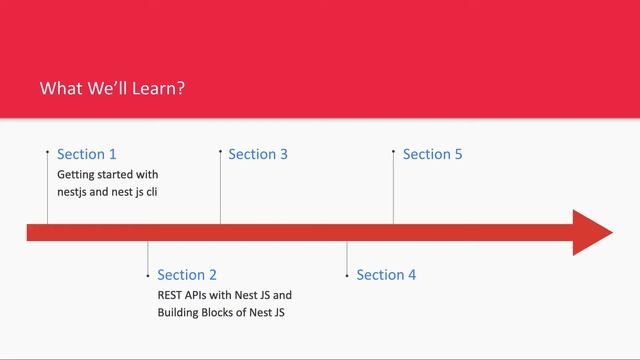 What We'll Learn?

Section 1
Getting started with nestjs and nest js cli

Section 3

Section 5

Section 2
REST APIs with Nest JS and Building Blocks of Nest JS

Section 4